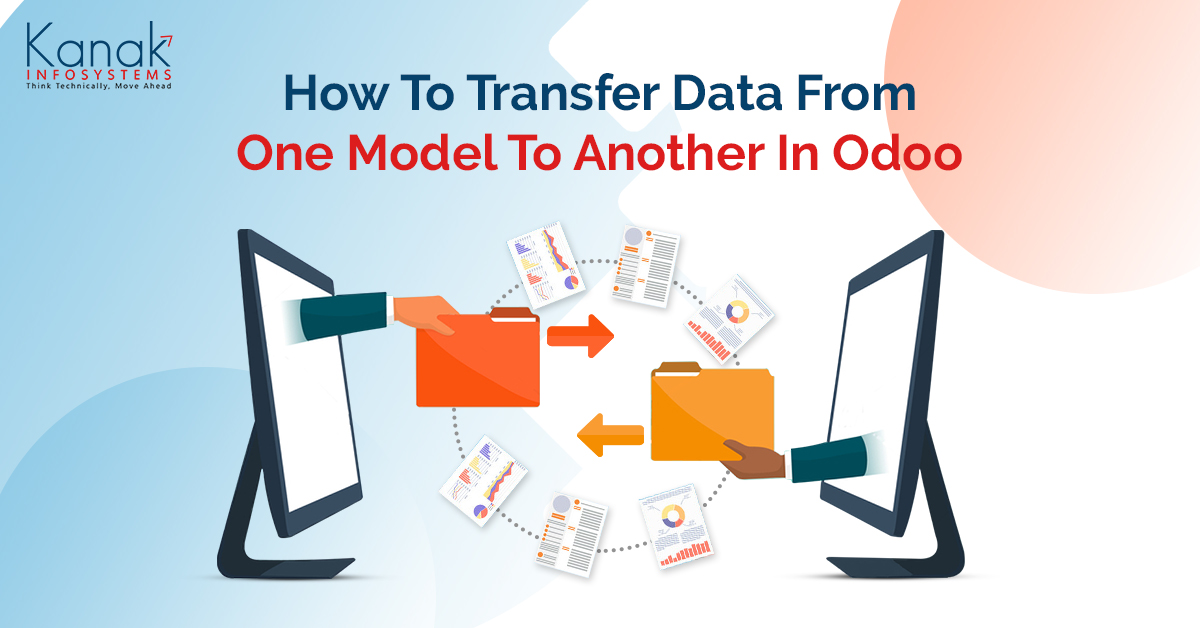 Kanak
INFOSYSTEMS
Think Technically, Move Ahead

How To Transfer Data From
One Model To Another In Odoo